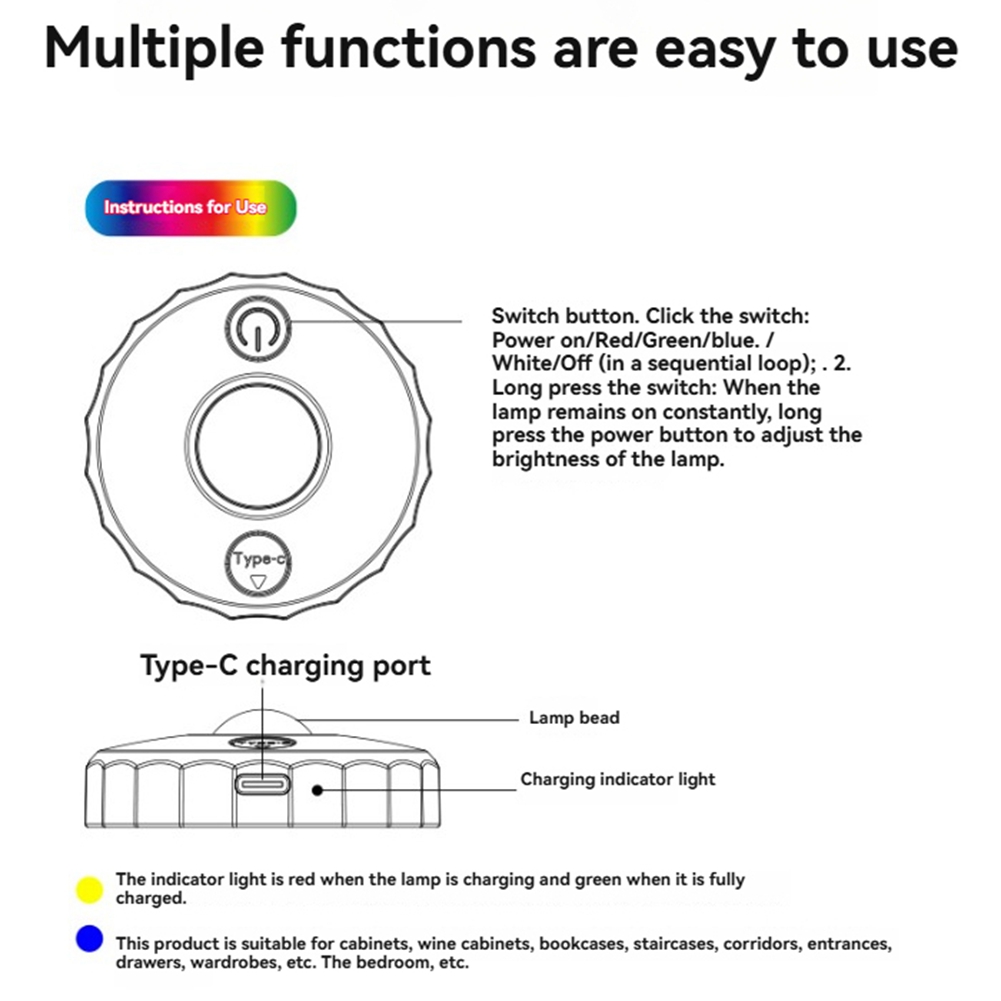 Multiple functions are easy to use

Instructions for Use

Switch button. Click the switch: Power on/Red/Green/blue. / White/Off (in a sequential loop); . 2. Long press the switch: When the lamp remains on constantly, long press the power button to adjust the brightness of the lamp.

Type-c

Type-C charging port

Lamp bead

Charging indicator light

The indicator light is red when the lamp is charging and green when it is fully charged.

This product is suitable for cabinets, wine cabinets, bookcases, staircases, corridors, entrances, drawers, wardrobes, etc. The bedroom, etc.